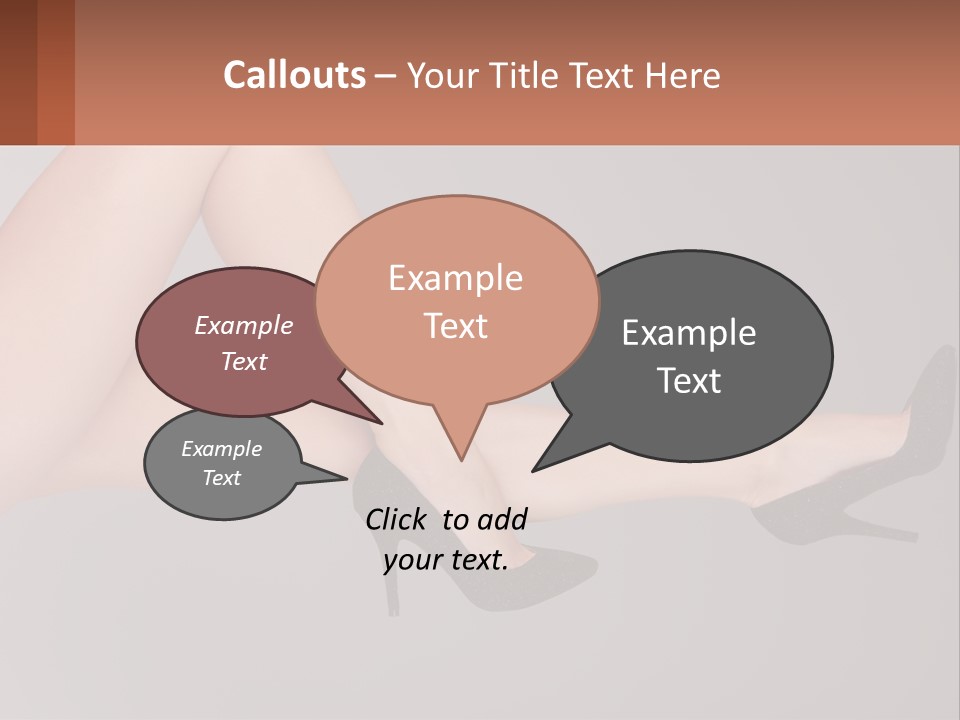 Callouts – Your Title Text Here

Example Text

Example Text

Example Text

Example Text

Click to add your text.